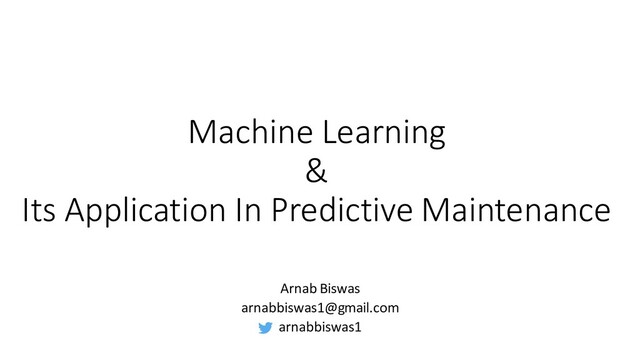 Machine Learning
&
Its Application In Predictive Maintenance

Arnab Biswas
arnabbiswas1@gmail.com
arnabbiswas1